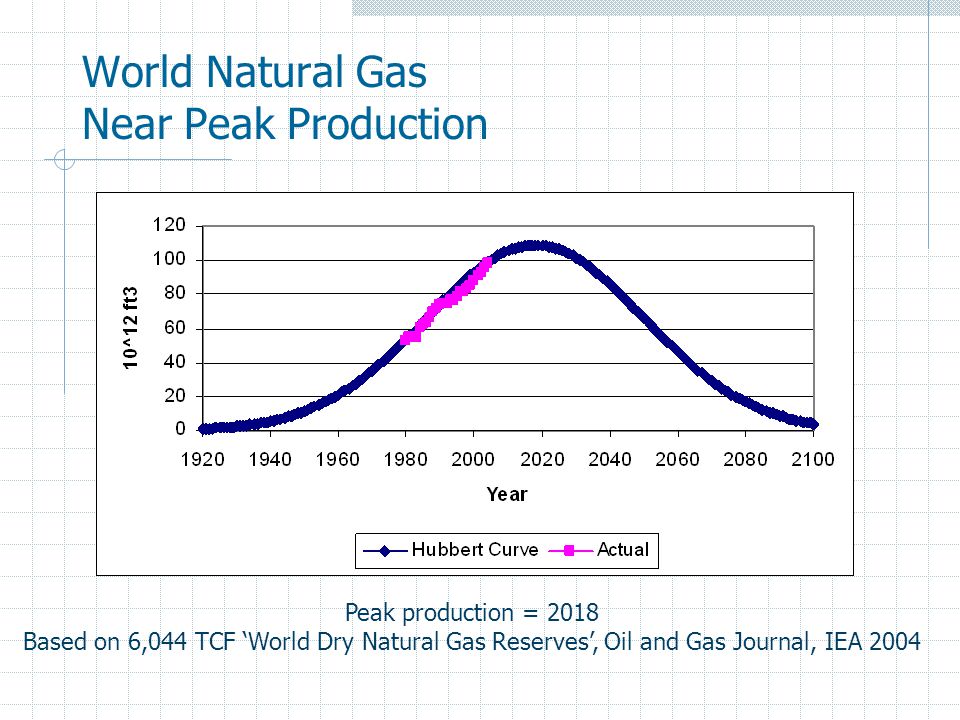 World Natural Gas
Near Peak Production

120
100
80
60
40
20
0
10^12 ft3
1920 1940 1960 1980 2000 2020 2040 2060 2080 2100
Year
Hubbert Curve
Actual

Peak production = 2018
Based on 6,044 TCF ‘World Dry Natural Gas Reserves’, Oil and Gas Journal, IEA 2004